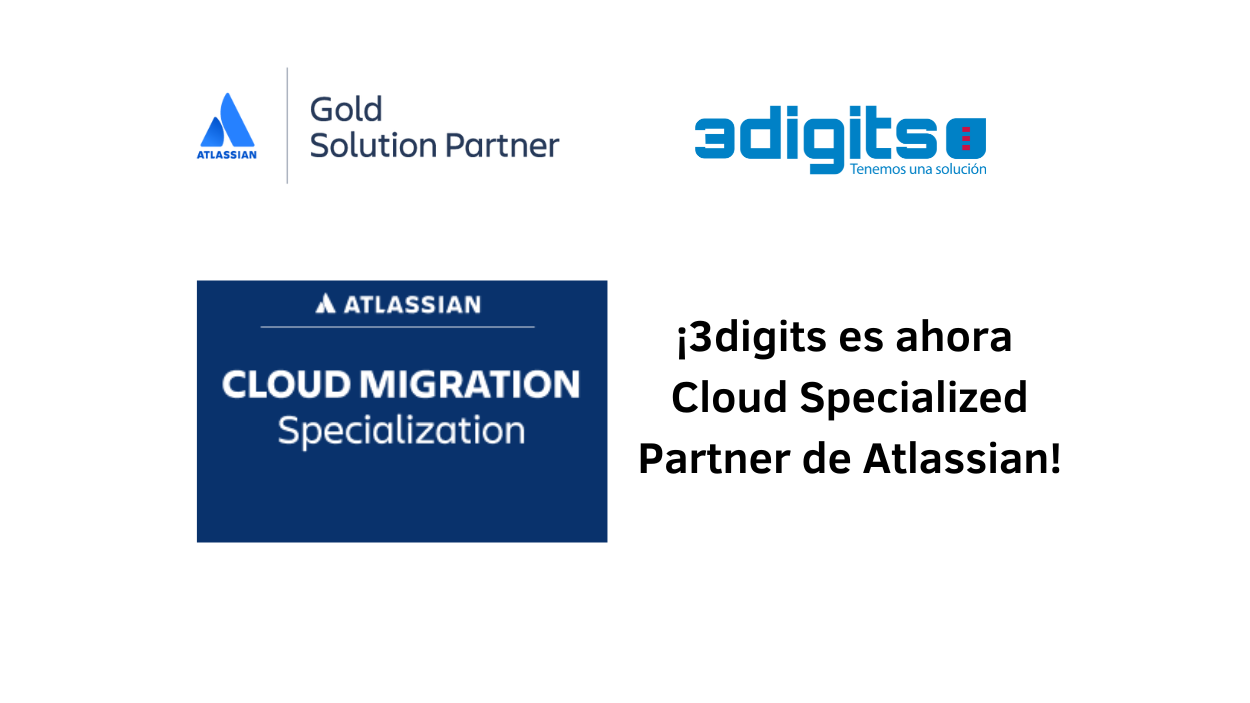 ATLASSIAN
Gold
Solution Partner

3digits
Tenemos una solución

ATLASSIAN
CLOUD MIGRATION
Specialization

¡3digits es ahora Cloud Specialized Partner de Atlassian!